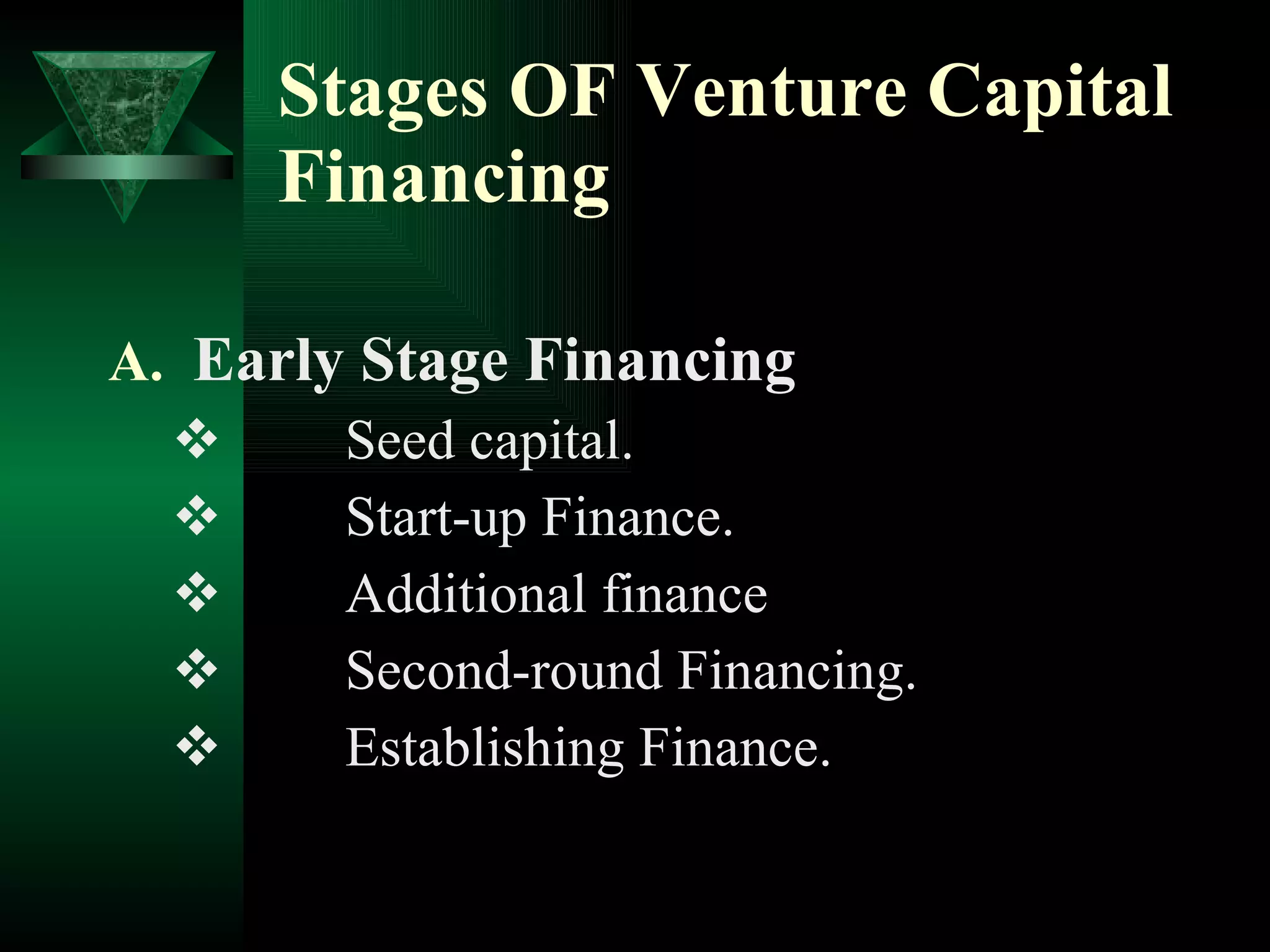 Stages OF Venture Capital Financing

A. Early Stage Financing

❖ Seed capital.
❖ Start-up Finance.
❖ Additional finance
❖ Second-round Financing.
❖ Establishing Finance.